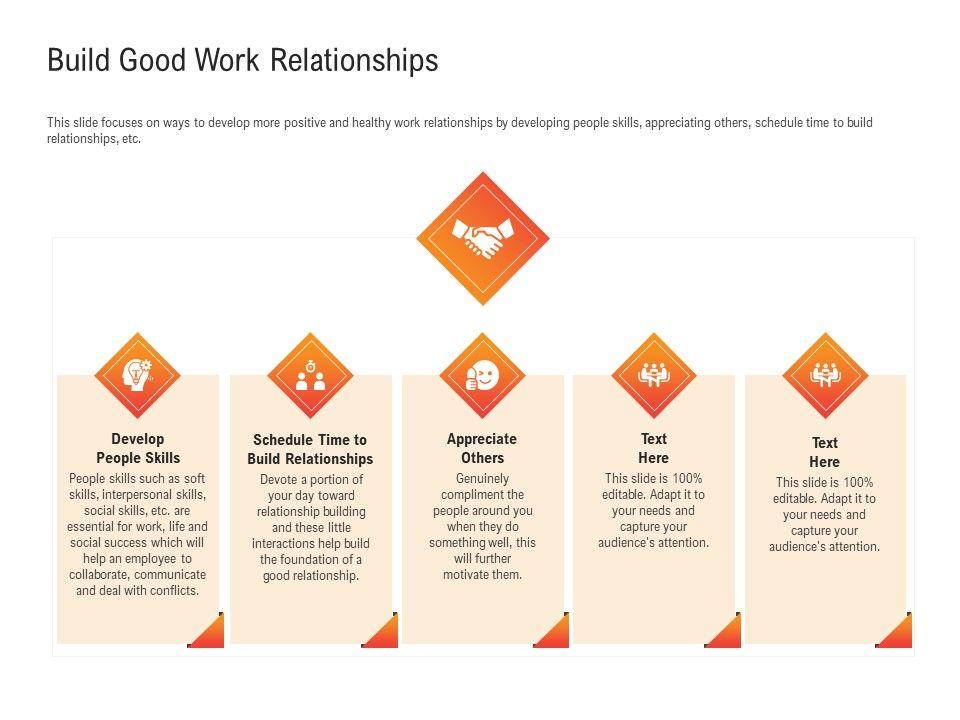 Build Good Work Relationships

This slide focuses on ways to develop more positive and healthy work relationships by developing people skills, appreciating others, schedule time to build relationships, etc.

Develop People Skills
People skills such as soft skills, interpersonal skills, social skills, etc. are essential for work, life and social success which will help an employee to collaborate, communicate and deal with conflicts.

Schedule Time to Build Relationships
Devote a portion of your day toward relationship building and these little interactions help build the foundation of a good relationship.

Appreciate Others
Genuinely compliment the people around you when they do something well, this will further motivate them.

Text Here
This slide is 100% editable. Adapt it to your needs and capture your audience's attention.

Text Here
This slide is 100% editable. Adapt it to your needs and capture your audience's attention.